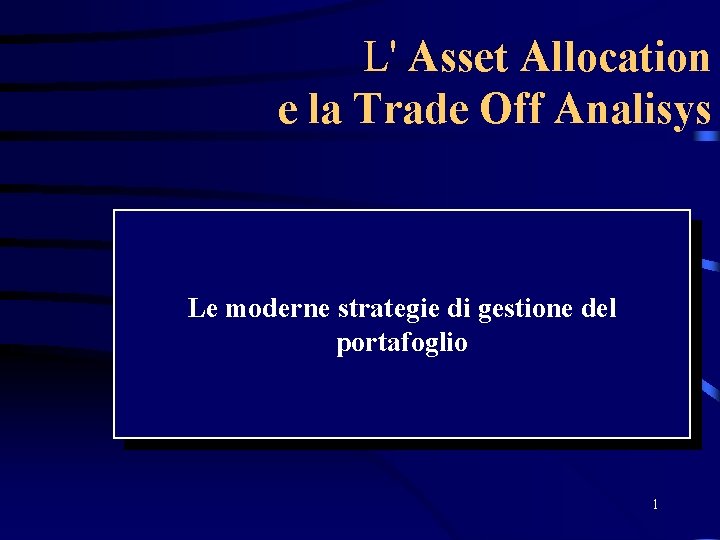 L' Asset Allocation
e la Trade Off Analisys

Le moderne strategie di gestione del portafoglio

1